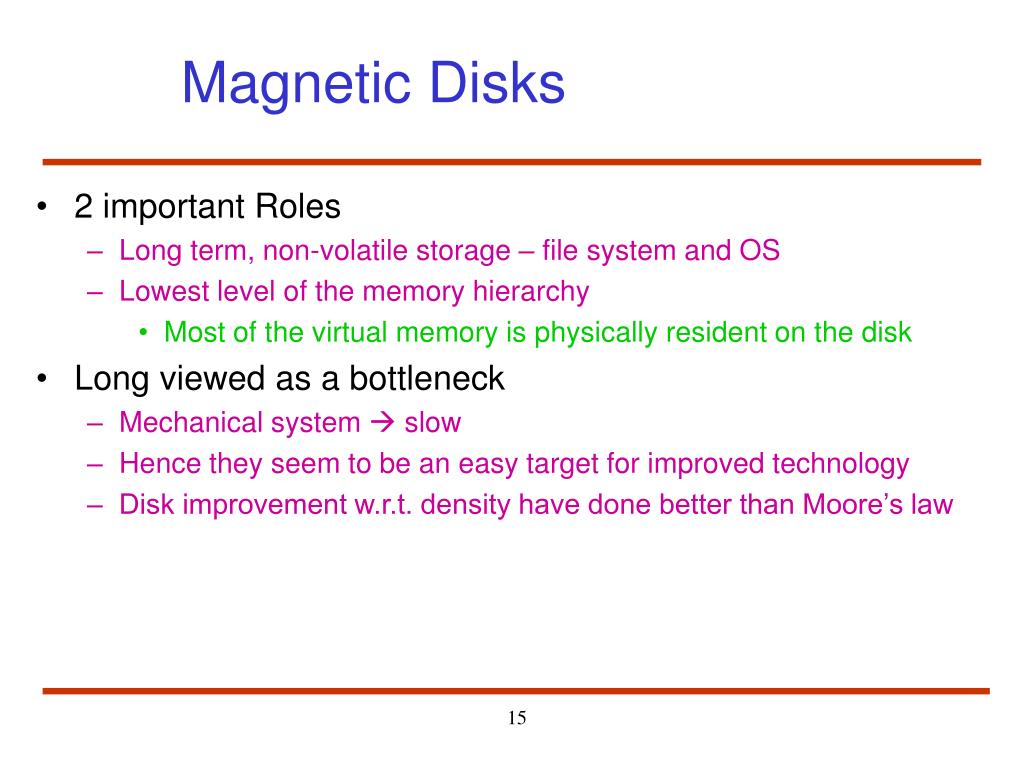 Magnetic Disks

• 2 important Roles
  – Long term, non-volatile storage – file system and OS
  – Lowest level of the memory hierarchy
    • Most of the virtual memory is physically resident on the disk
• Long viewed as a bottleneck
  – Mechanical system → slow
  – Hence they seem to be an easy target for improved technology
  – Disk improvement w.r.t. density have done better than Moore’s law

15